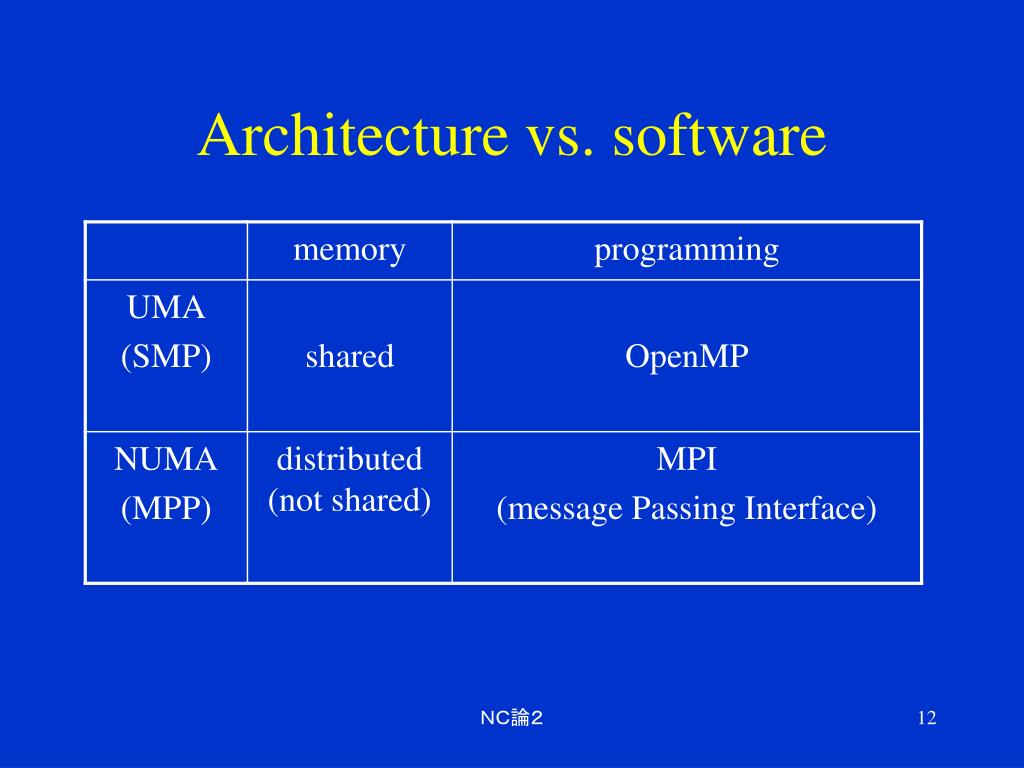 Architecture vs. software

| | memory | programming |
|---|---|---|
| UMA (SMP) | shared | OpenMP |
| NUMA (MPP) | distributed (not shared) | MPI (message Passing Interface) |

NC論２

12